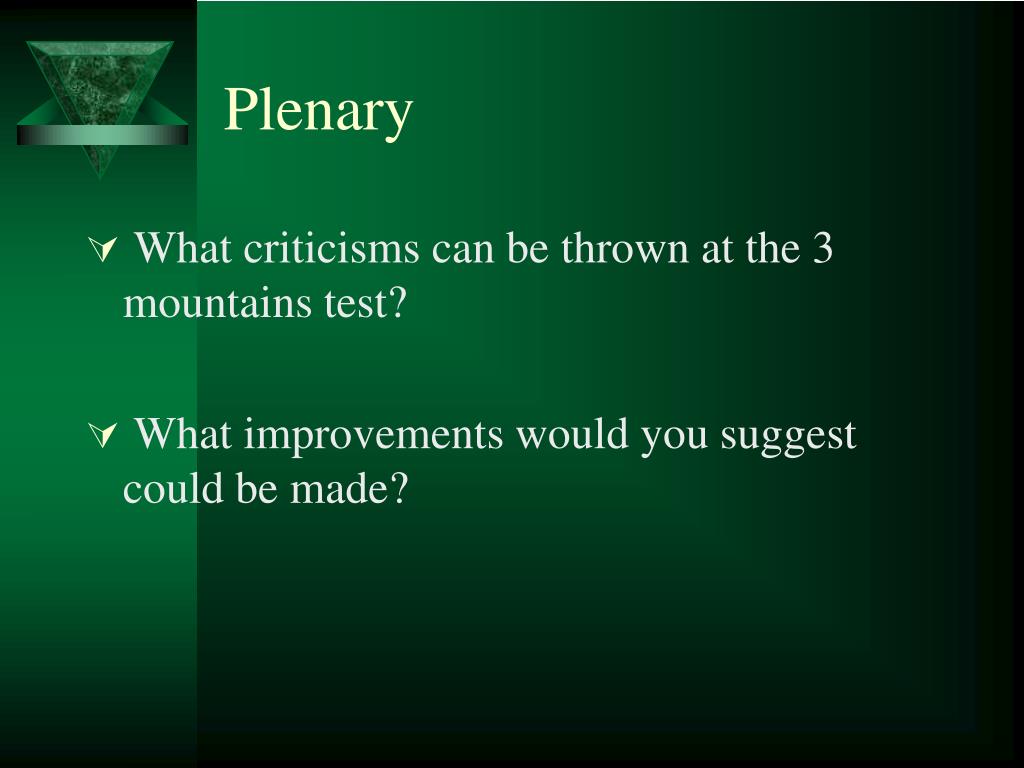 Plenary

What criticisms can be thrown at the 3 mountains test?

What improvements would you suggest could be made?